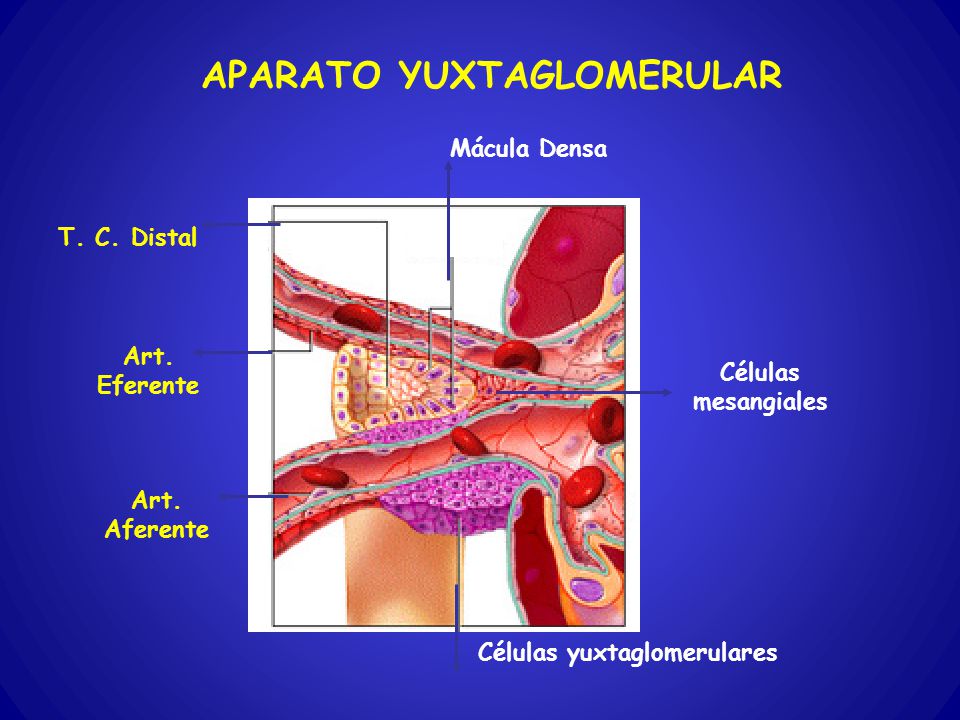 APARATO YUXTAGLOMERULAR

Mácula Densa

T. C. Distal

Art. Eferente

Células mesangiales

Art. Aferente

Células yuxtaglomerulares